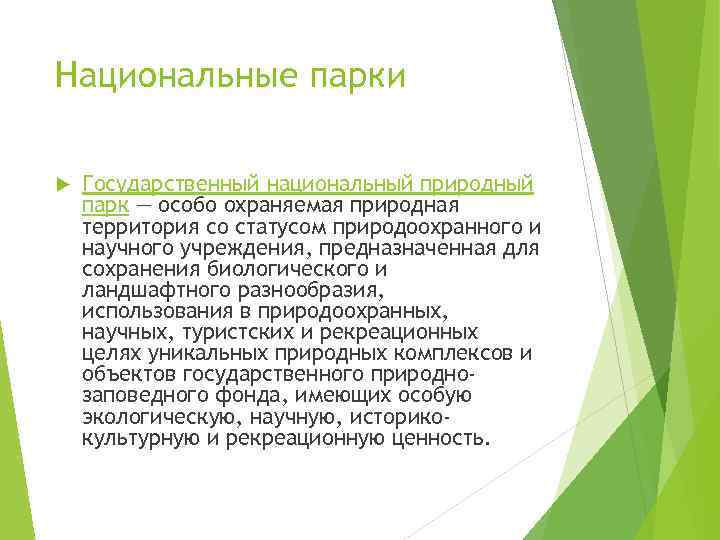 Национальные парки

Государственный национальный природный парк — особо охраняемая природная территория со статусом природоохранного и научного учреждения, предназначенная для сохранения биологического и ландшафтного разнообразия, использования в природоохранных, научных, туристских и рекреационных целях уникальных природных комплексов и объектов государственного природно-заповедного фонда, имеющих особую экологическую, научную, историко-культурную и рекреационную ценность.